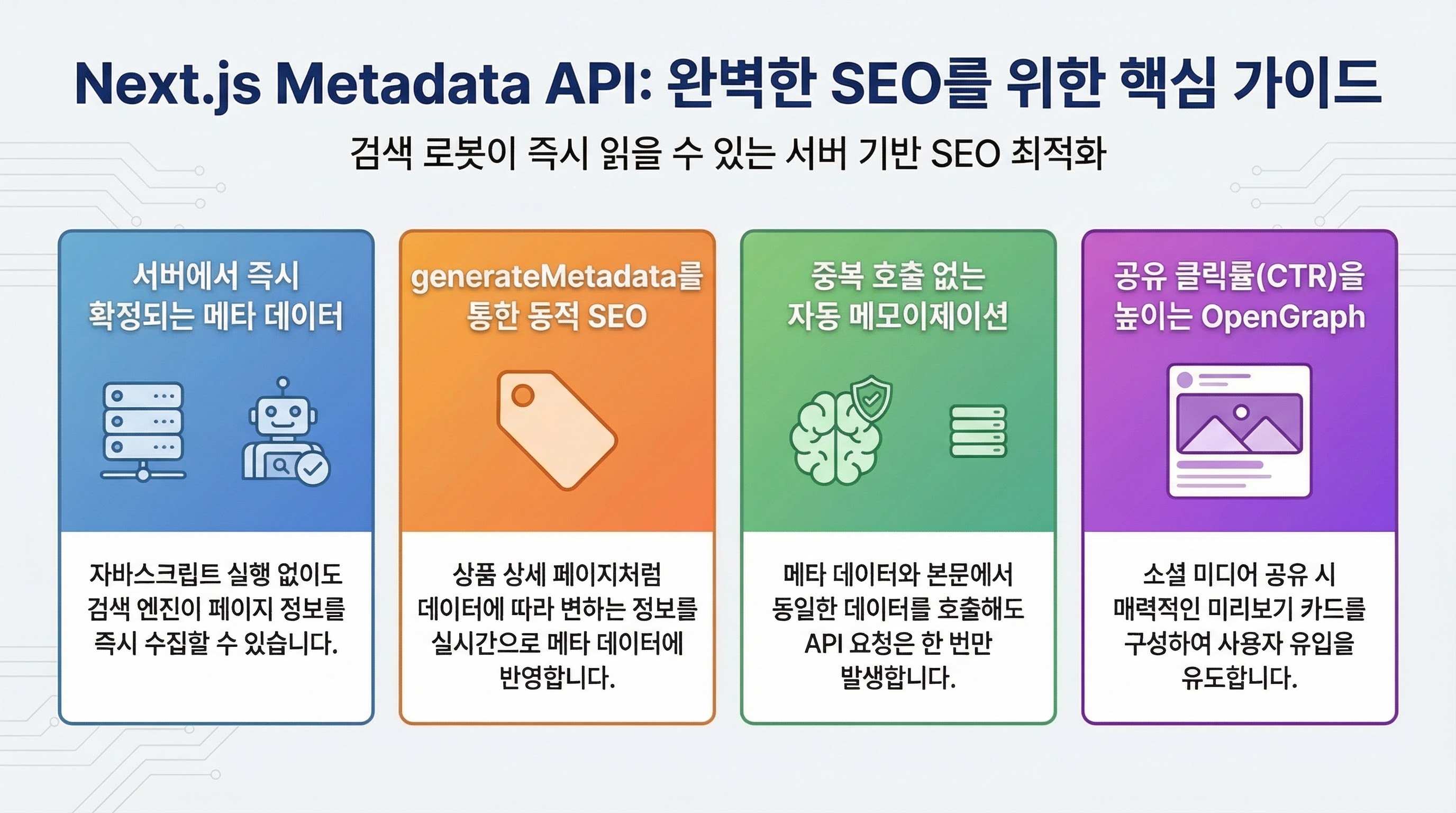 Next.js Metadata API: 완벽한 SEO를 위한 핵심 가이드

검색 로봇이 즉시 읽을 수 있는 서버 기반 SEO 최적화

서버에서 즉시 확정되는 메타 데이터

자바스크립트 실행 없이도 검색 엔진이 페이지 정보를 즉시 수집할 수 있습니다.

generateMetadata를 통한 동적 SEO

상품 상세 페이지처럼 데이터에 따라 변하는 정보를 실시간으로 메타 데이터에 반영합니다.

중복 호출 없는 자동 메모이제이션

메타 데이터와 본문에서 동일한 데이터를 호출해도 API 요청은 한 번만 발생합니다.

공유 클릭률(CTR)을 높이는 OpenGraph

소셜 미디어 공유 시 매력적인 미리보기 카드를 구성하여 사용자 유입을 유도합니다.